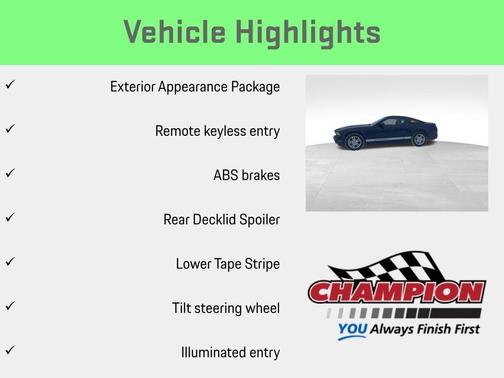 Vehicle Highlights

✓ Exterior Appearance Package

✓ Remote keyless entry

✓ ABS brakes

✓ Rear Decklid Spoiler

✓ Lower Tape Stripe

✓ Tilt steering wheel

✓ Illuminated entry

CHAMPION

YOU Always Finish First